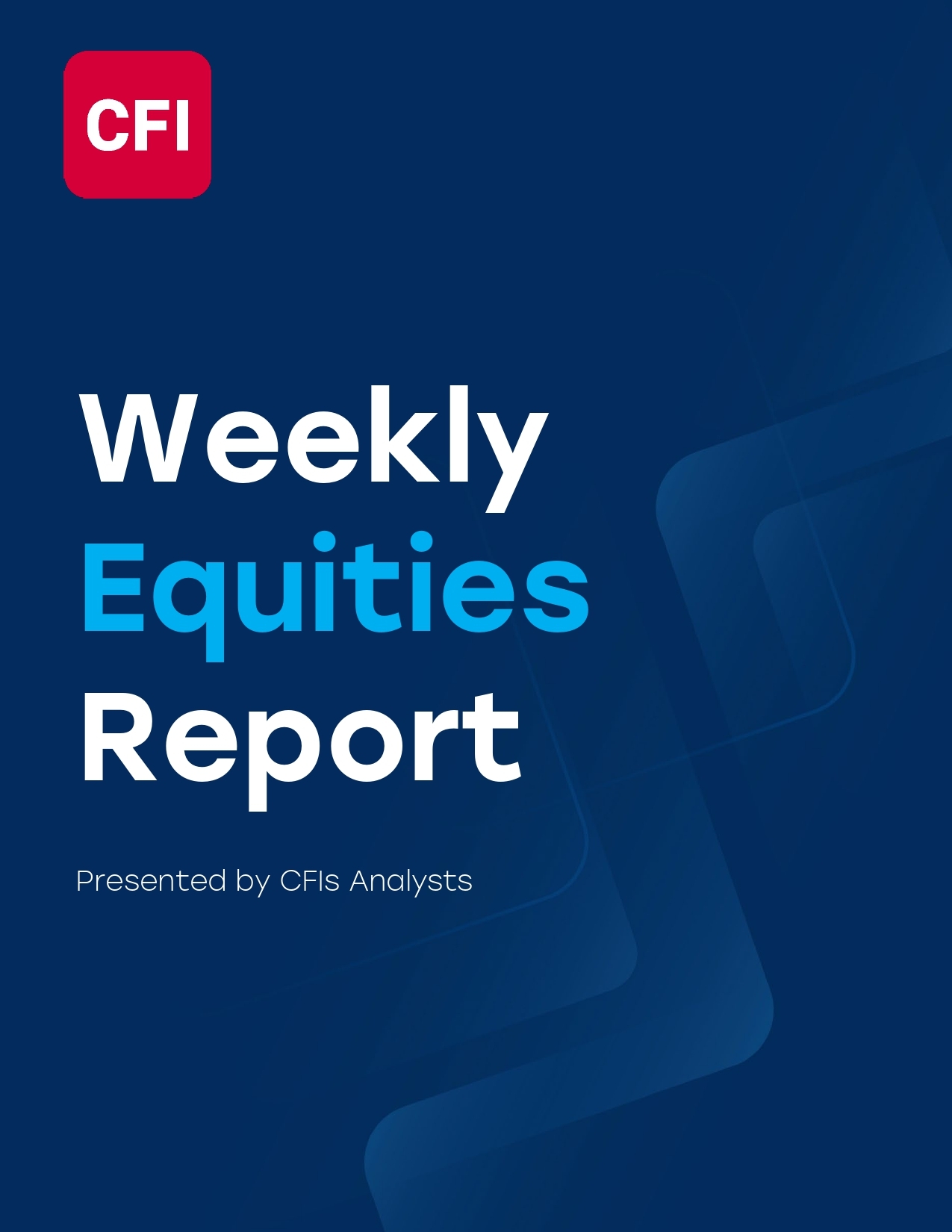 CFI

Weekly
Equities
Report

Presented by CFIs Analysts